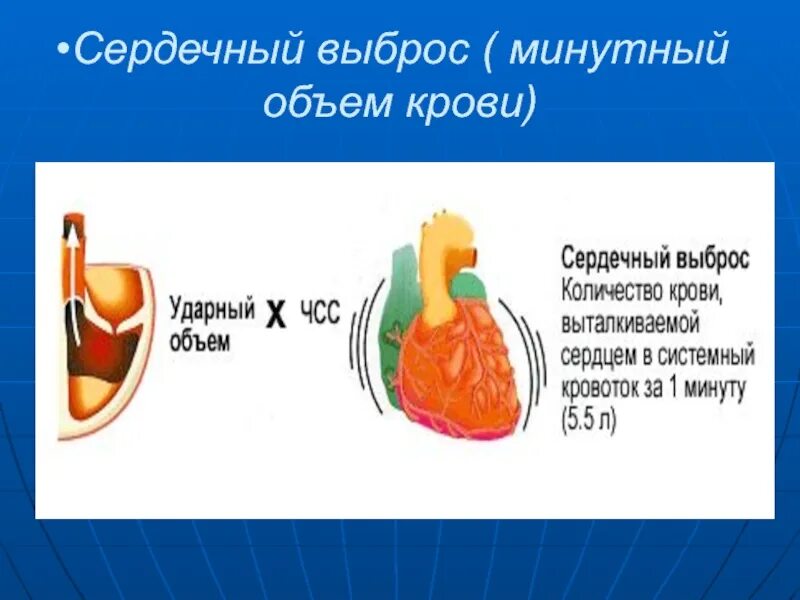 •Сердечный выброс ( минутный объем крови)

Ударный объем X ЧСС

Сердечный выброс
Количество крови, выталкиваемой сердцем в системный кровоток за 1 минуту (5.5 л)